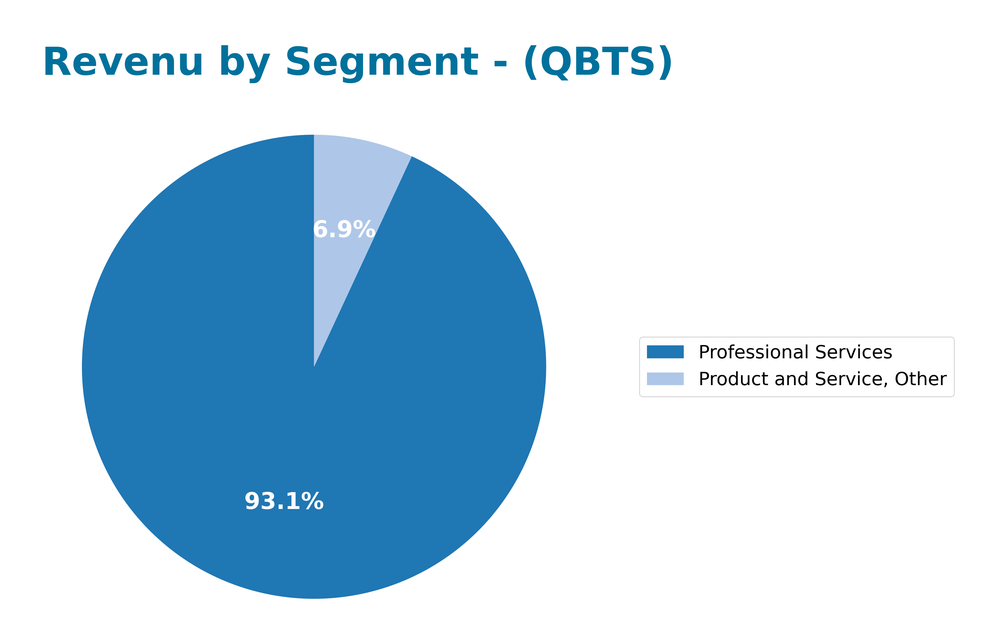 Revenu by Segment - (QBTS)

6.9%

93.1%

Professional Services
Product and Service, Other